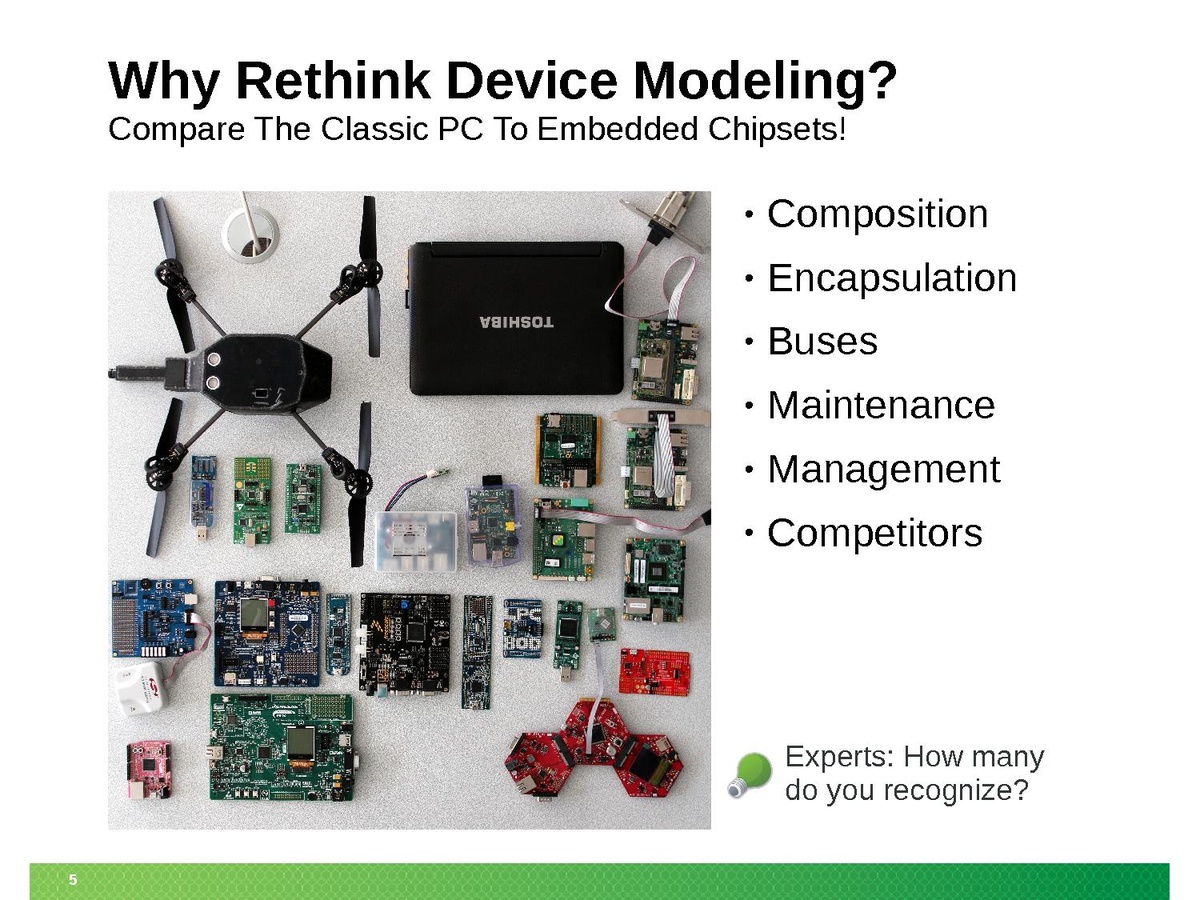 Why Rethink Device Modeling?
Compare The Classic PC To Embedded Chipsets!

TOSHIBA

• Composition
• Encapsulation
• Buses
• Maintenance
• Management
• Competitors

Experts: How many do you recognize?

5